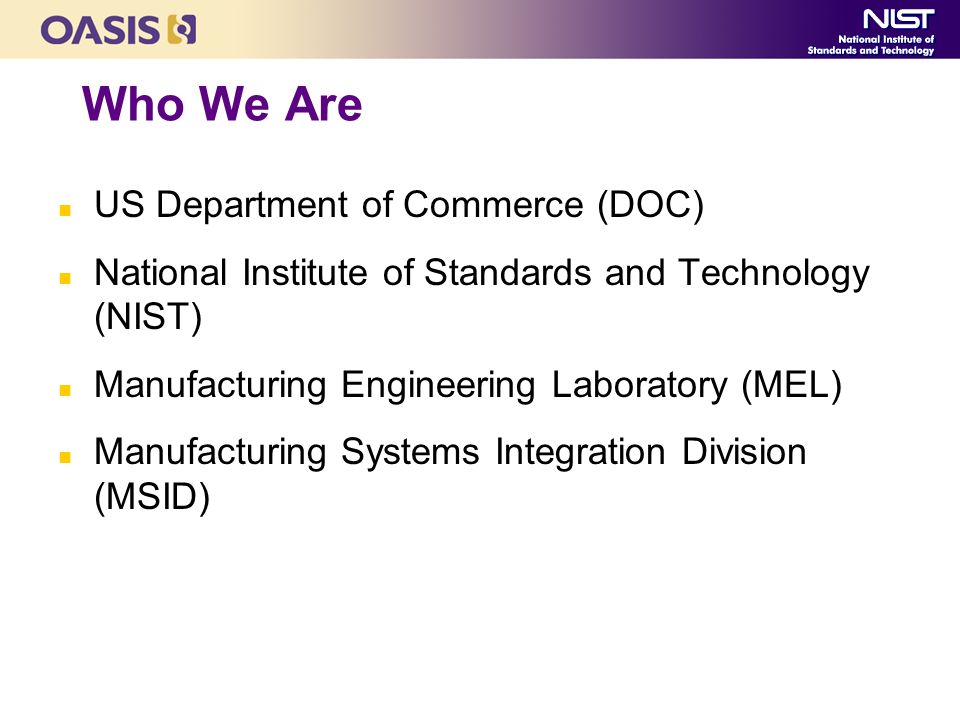 OASIS

NIST
National Institute of
Standards and Technology

Who We Are

- US Department of Commerce (DOC)
- National Institute of Standards and Technology (NIST)
- Manufacturing Engineering Laboratory (MEL)
- Manufacturing Systems Integration Division (MSID)